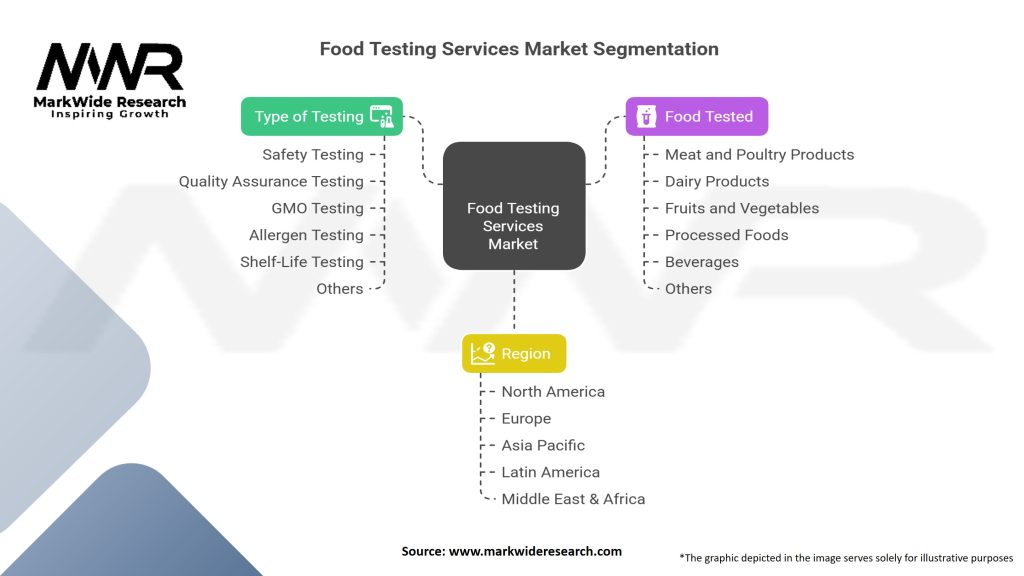 MWR
MarkWide Research
Inspiring Growth

Food Testing Services Market Segmentation

Type of Testing
Safety Testing
Quality Assurance Testing
GMO Testing
Allergen Testing
Shelf-Life Testing
Others

Food Testing Services Market

Food Tested
Meat and Poultry Products
Dairy Products
Fruits and Vegetables
Processed Foods
Beverages
Others

Region
North America
Europe
Asia Pacific
Latin America
Middle East & Africa

Source: www.markwideresearch.com

*The graphic depicted in the image serves solely for illustrative purposes